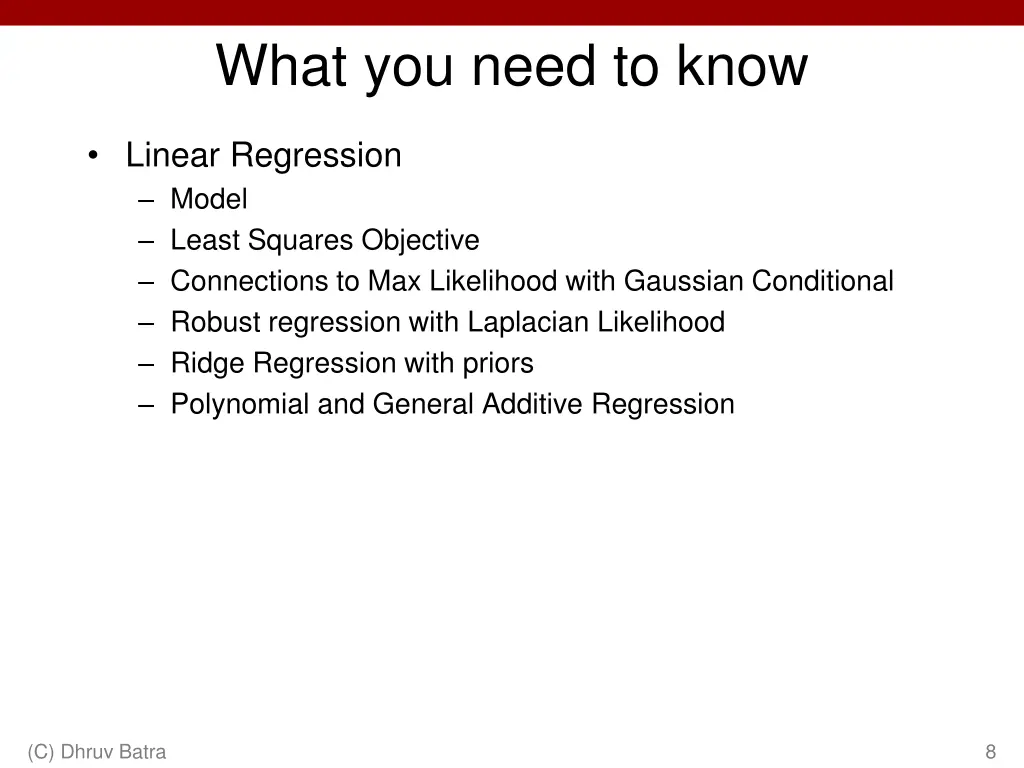 What you need to know

• Linear Regression
– Model
– Least Squares Objective
– Connections to Max Likelihood with Gaussian Conditional
– Robust regression with Laplacian Likelihood
– Ridge Regression with priors
– Polynomial and General Additive Regression

(C) Dhruv Batra

8